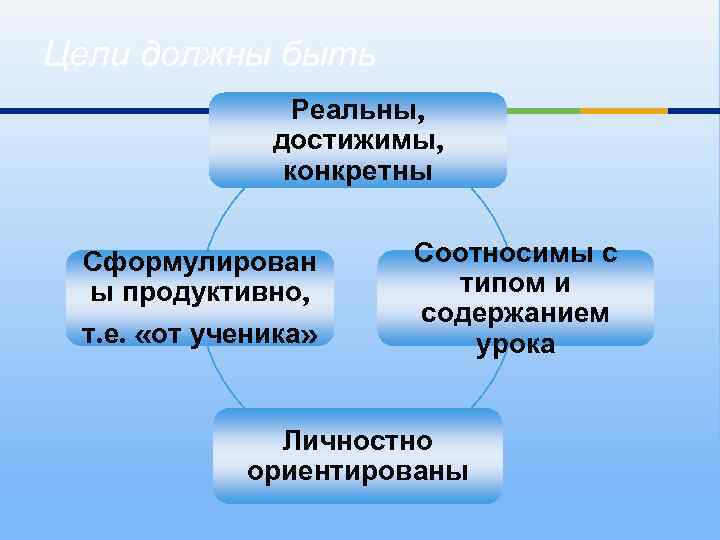 Цели должны быть

Реальны, достижимы, конкретны

Сформулированы продуктивно, т.е. «от ученика»

Соотносимы с типом и содержанием урока

Личностно ориентированы